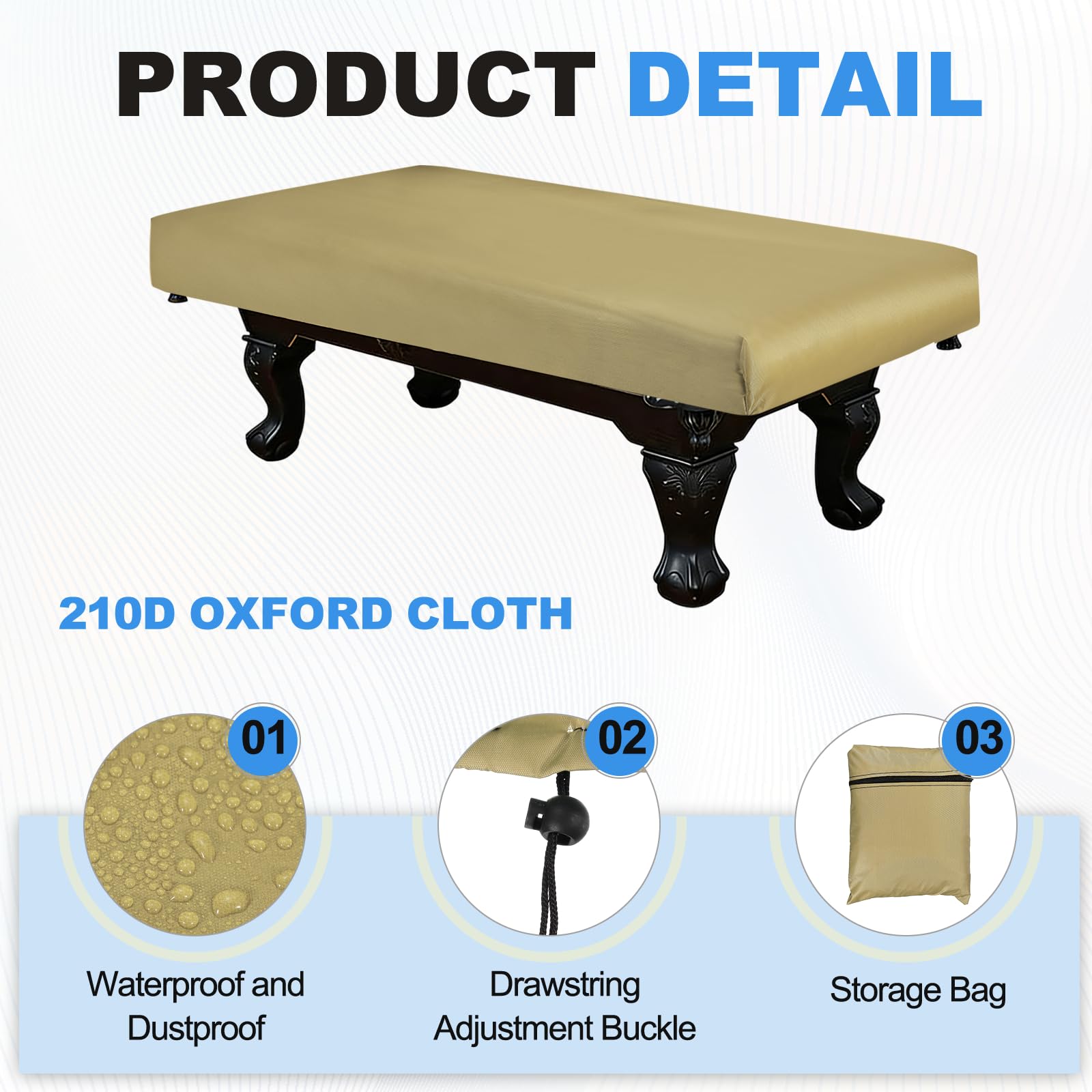 PRODUCT DETAIL

210D OXFORD CLOTH

01

Waterproof and Dustproof

02

Drawstring Adjustment Buckle

03

Storage Bag